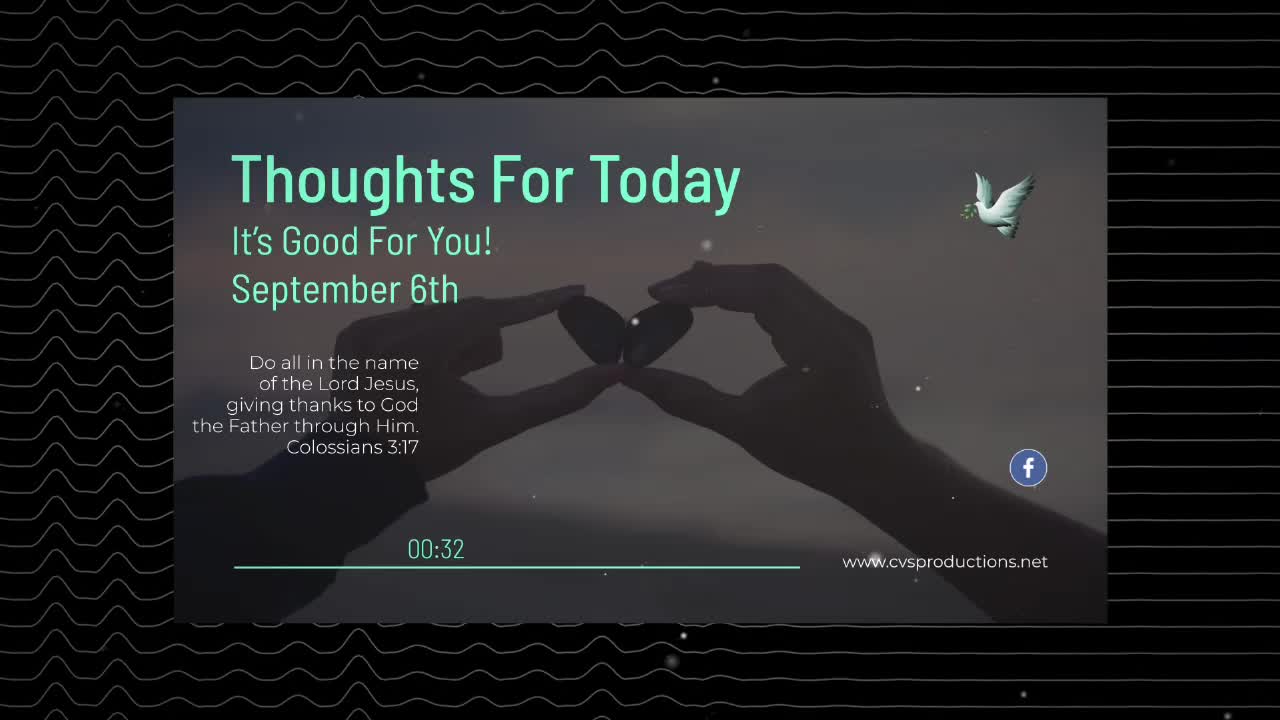 Thoughts For Today

It's Good For You!
September 6th

Do all in the name of the Lord Jesus, giving thanks to God the Father through Him.
Colossians 3:17

f

00:32

www.cvsproductions.net